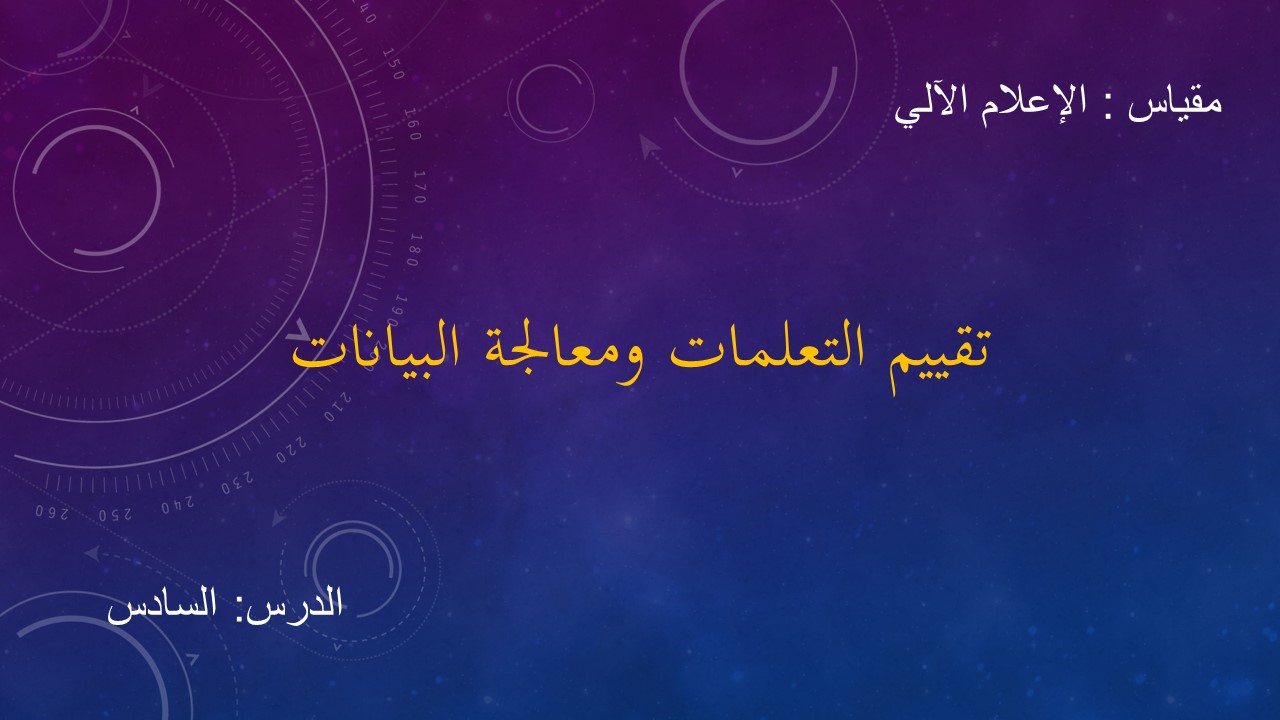 مقياس : الإعلام الآلي

تقييم التعلمات ومعالجة البيانات

الدرس: السادس